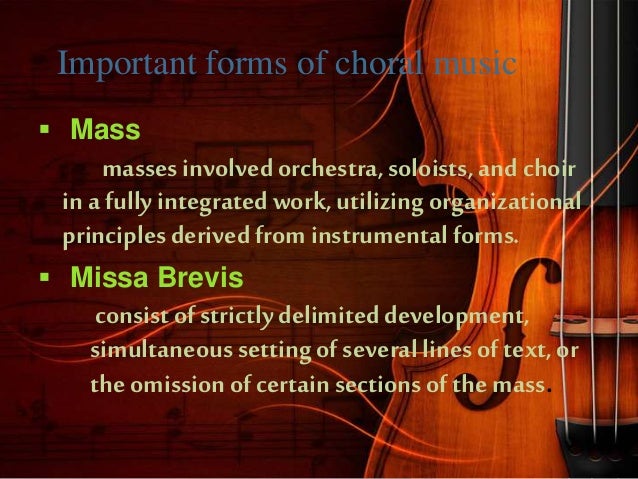 Important forms of choral music

▪ Mass

masses involved orchestra, soloists, and choir in a fully integrated work, utilizing organizational principles derived from instrumental forms.

▪ Missa Brevis

consist of strictly delimited development, simultaneous setting of several lines of text, or the omission of certain sections of the mass.